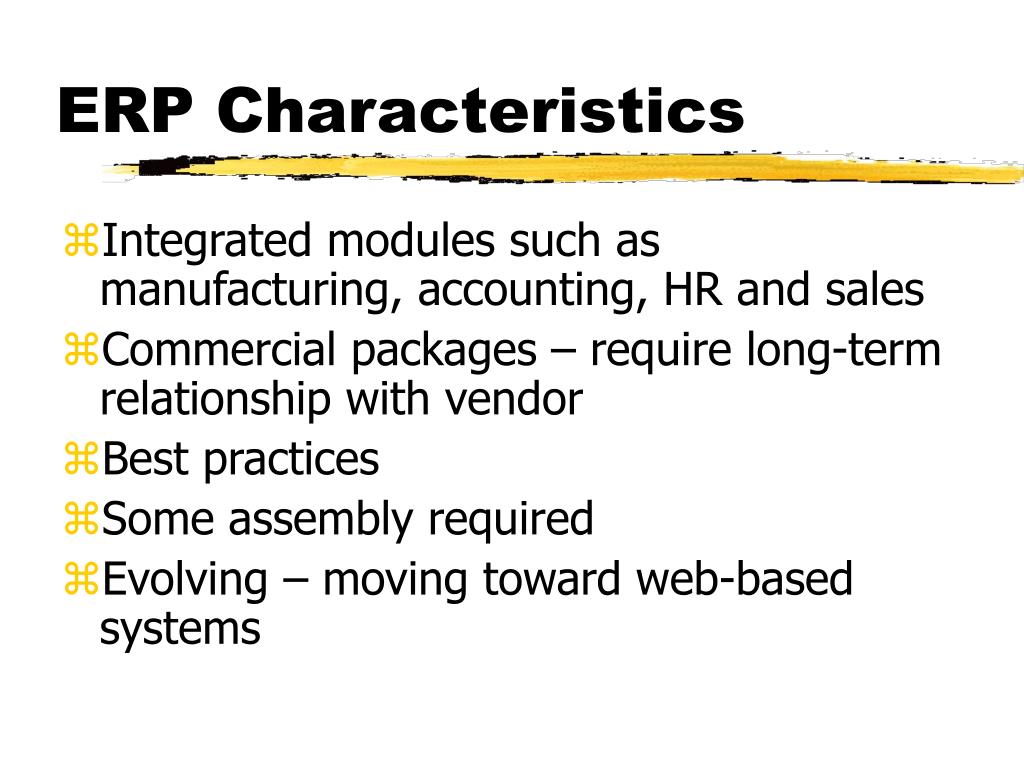 ERP Characteristics

⌘Integrated modules such as manufacturing, accounting, HR and sales

⌘Commercial packages – require long-term relationship with vendor

⌘Best practices

⌘Some assembly required

⌘Evolving – moving toward web-based systems